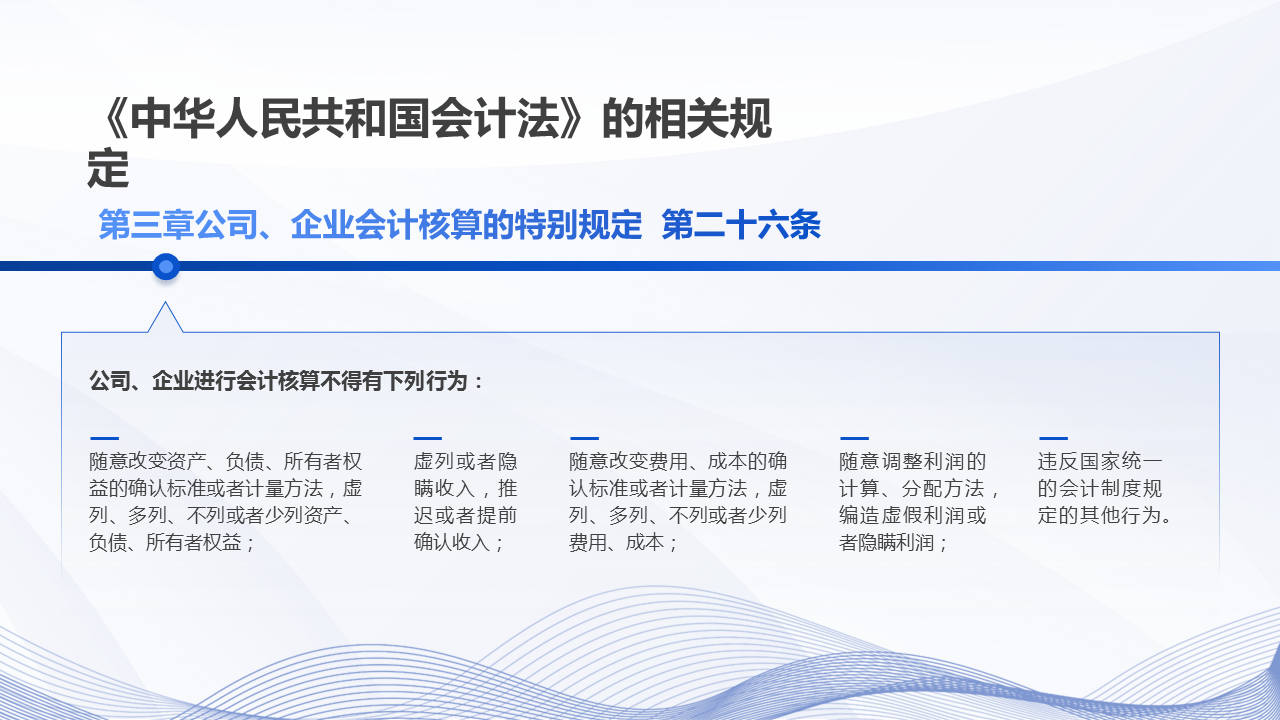 《中华人民共和国会计法》的相关规定

第三章公司、企业会计核算的特别规定 第二十六条

公司、企业进行会计核算不得有下列行为：

随意改变资产、负债、所有者权益的确认标准或者计量方法，虚列、多列、不列或者少列资产、负债、所有者权益；

虚列或者隐瞒收入，推迟或者提前确认收入；

随意改变费用、成本的确认标准或者计量方法，虚列、多列、不列或者少列费用、成本；

随意调整利润的计算、分配方法，编造虚假利润或者隐瞒利润；

违反国家统一的会计制度规定的其他行为。